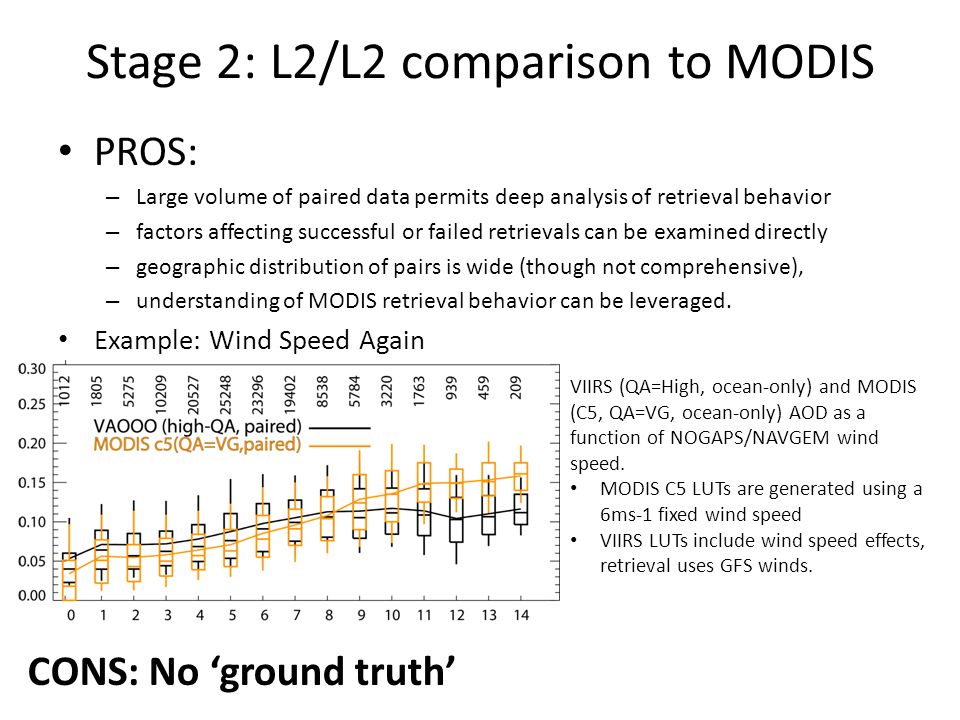 Stage 2: L2/L2 comparison to MODIS

• PROS:

– Large volume of paired data permits deep analysis of retrieval behavior
– factors affecting successful or failed retrievals can be examined directly
– geographic distribution of pairs is wide (though not comprehensive),
– understanding of MODIS retrieval behavior can be leveraged.

• Example: Wind Speed Again

0.30
0.25
0.20
0.15
0.10
0.05
0.00

1012 1805 5275 10209 20527 25248 23296 19402 8538 5784 3220 1763 939 459 209

VAOOO (high-QA, paired)
MODIS c5(QA=VG,paired)

0 1 2 3 4 5 6 7 8 9 10 11 12 13 14

VIIRS (QA=High, ocean-only) and MODIS (C5, QA=VG, ocean-only) AOD as a function of NOGAPS/NAVGEM wind speed.

• MODIS C5 LUTs are generated using a 6ms-1 fixed wind speed
• VIIRS LUTs include wind speed effects, retrieval uses GFS winds.

CONS: No ‘ground truth’